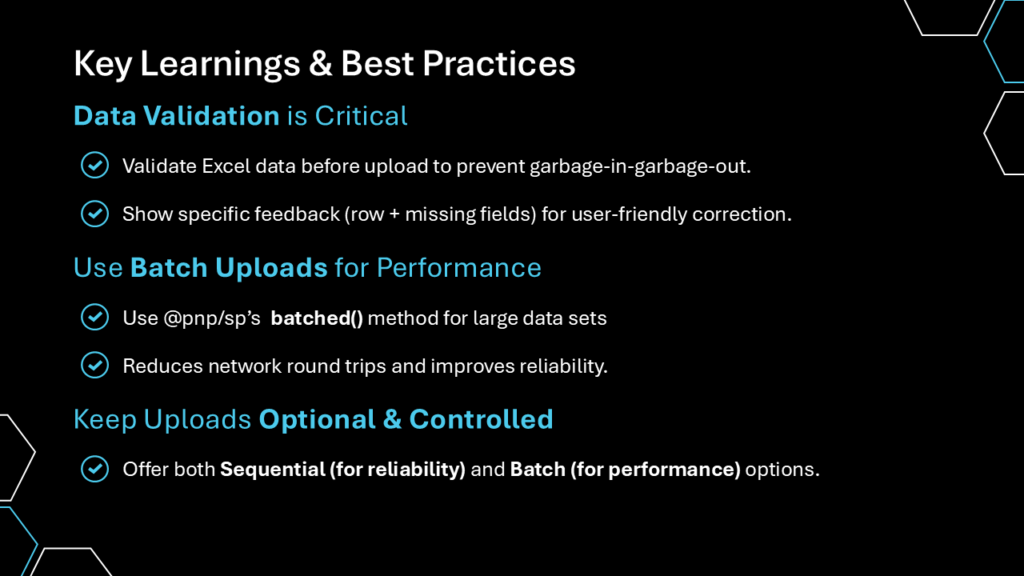 Key Learnings & Best Practices

Data Validation is Critical

Validate Excel data before upload to prevent garbage-in-garbage-out.

Show specific feedback (row + missing fields) for user-friendly correction.

Use Batch Uploads for Performance

Use @pnp/sp's batched() method for large data sets

Reduces network round trips and improves reliability.

Keep Uploads Optional & Controlled

Offer both Sequential (for reliability) and Batch (for performance) options.